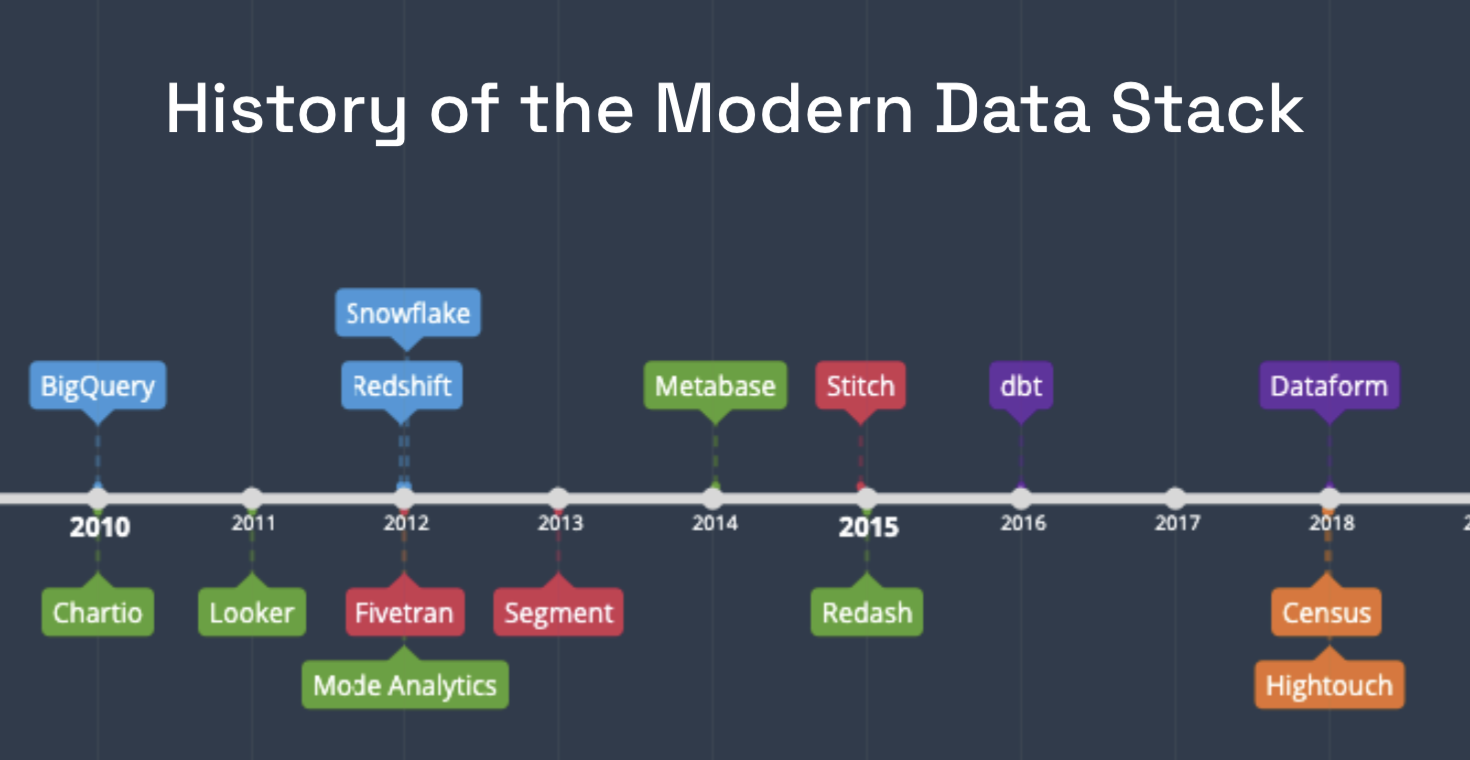 History of the Modern Data Stack

Snowflake

BigQuery

Redshift

Metabase

Stitch

dbt

Dataform

2010

2011

2012

2013

2014

2015

2016

2017

2018

Chartio

Looker

Fivetran

Segment

Redash

Census

Mode Analytics

Hightouch